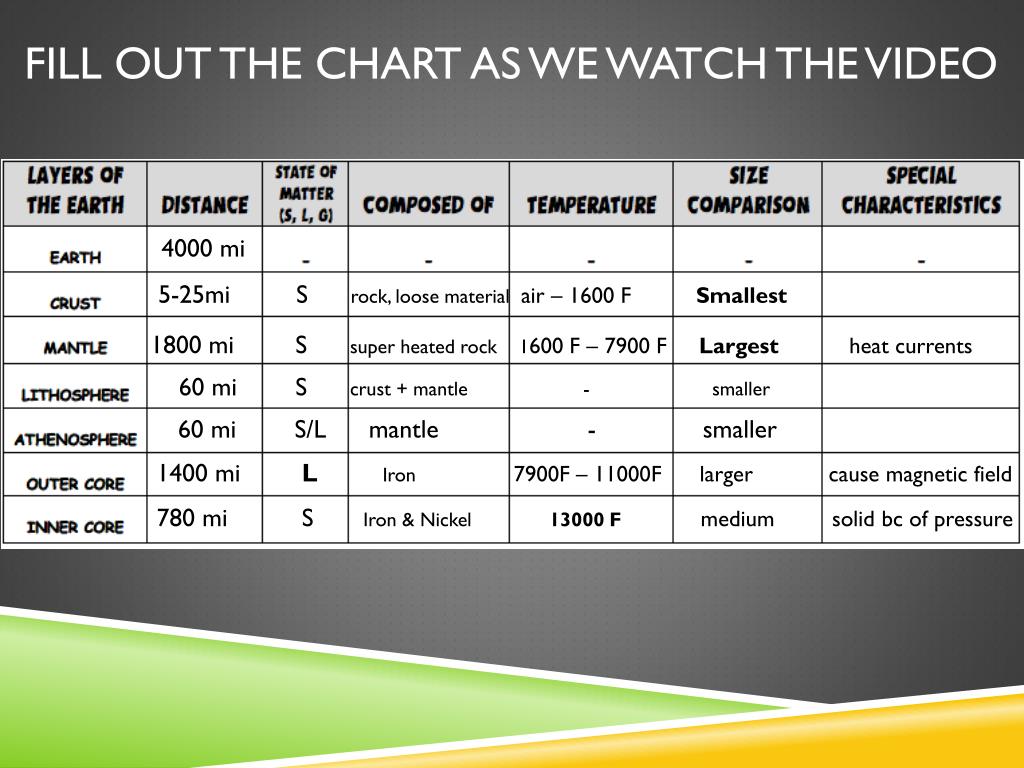 FILL OUT THE CHART AS WE WATCH THE VIDEO

| LAYERS OF THE EARTH | DISTANCE | STATE OF MATTER (S, L, G) | COMPOSED OF | TEMPERATURE | SIZE COMPARISON | SPECIAL CHARACTERISTICS |
|---|---|---|---|---|---|---|
| EARTH | 4000 mi | - | - | - | - | - |
| CRUST | 5-25mi | S | rock, loose material | air – 1600 F | Smallest | |
| MANTLE | 1800 mi | S | super heated rock | 1600 F – 7900 F | Largest | heat currents |
| LITHOSPHERE | 60 mi | S | crust + mantle | - | smaller | |
| ATHENOSPHERE | 60 mi | S/L | mantle | - | smaller | |
| OUTER CORE | 1400 mi | L | Iron | 7900F – 11000F | larger | cause magnetic field |
| INNER CORE | 780 mi | S | Iron & Nickel | 13000 F | medium | solid bc of pressure |